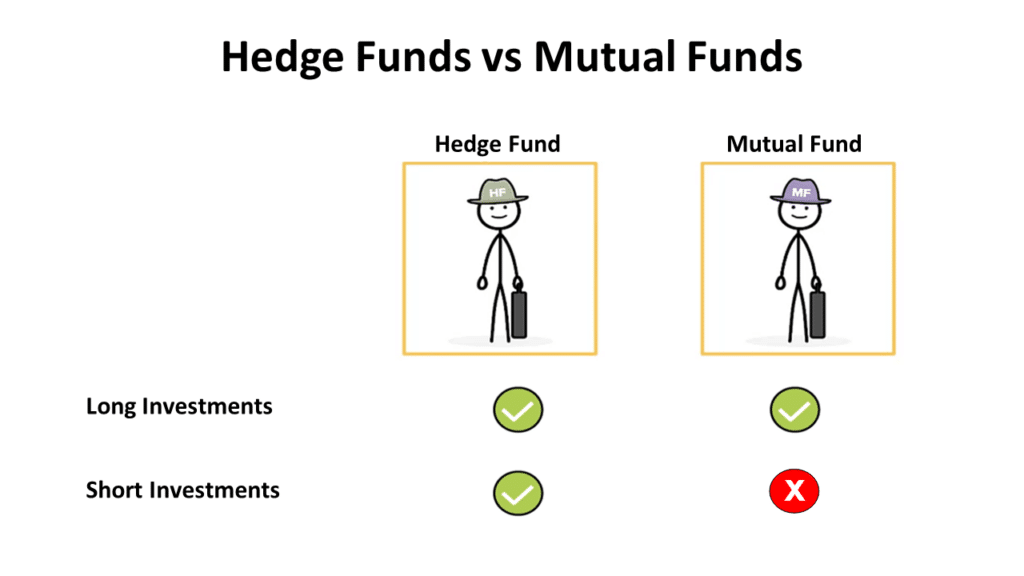 Hedge Funds vs Mutual Funds

Hedge Fund

HF

Mutual Fund

MF

Long Investments

Short Investments

X